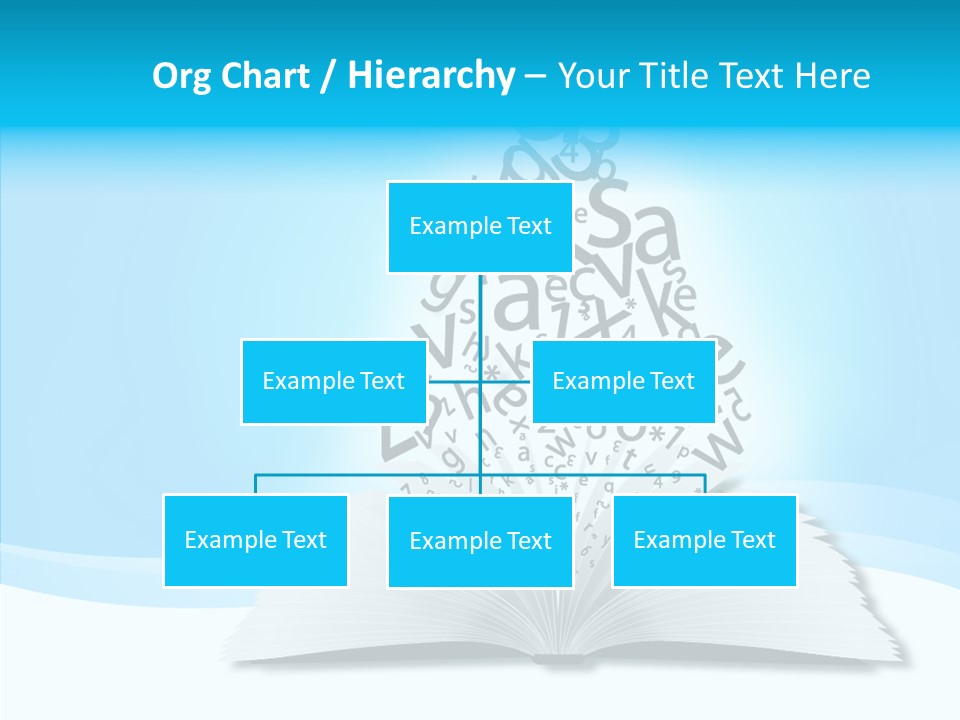 Org Chart / Hierarchy – Your Title Text Here

Example Text

Example Text

Example Text

Example Text

Example Text

Example Text